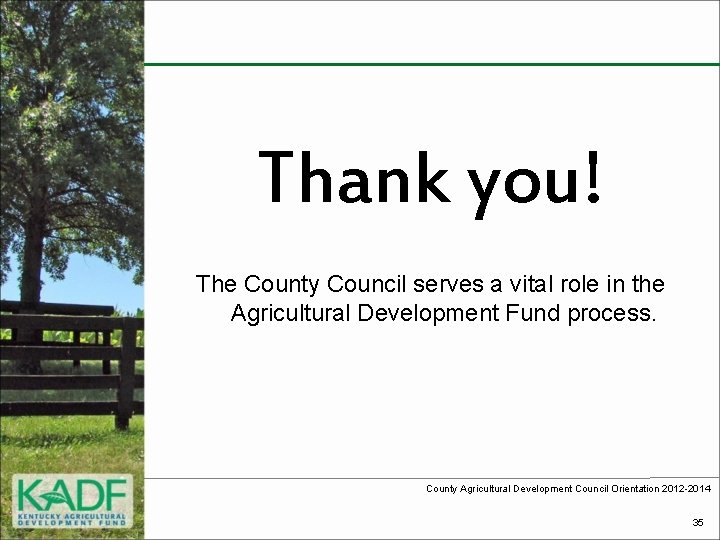 Thank you!

The County Council serves a vital role in the Agricultural Development Fund process.

KADF
KENTUCKY AGRICULTURAL DEVELOPMENT FUND

County Agricultural Development Council Orientation 2012-2014

35